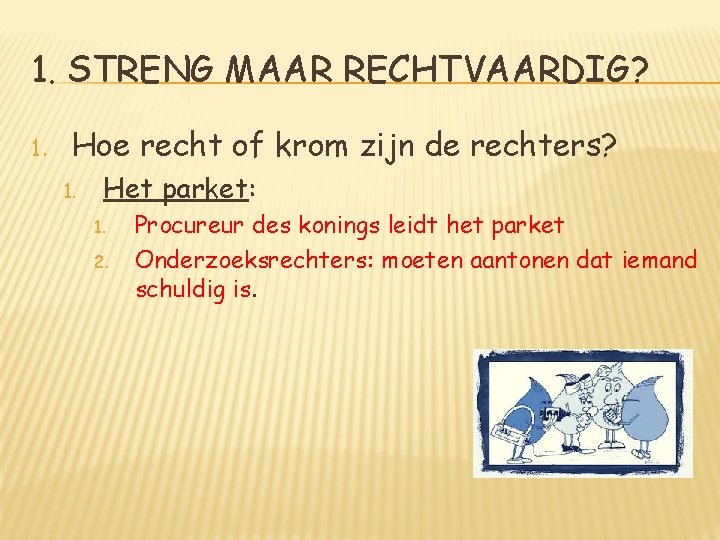 1. STRENG MAAR RECHTVAARDIG?

1. Hoe recht of krom zijn de rechters?

1. Het parket:

1. Procureur des konings leidt het parket

2. Onderzoeksrechters: moeten aantonen dat iemand schuldig is.